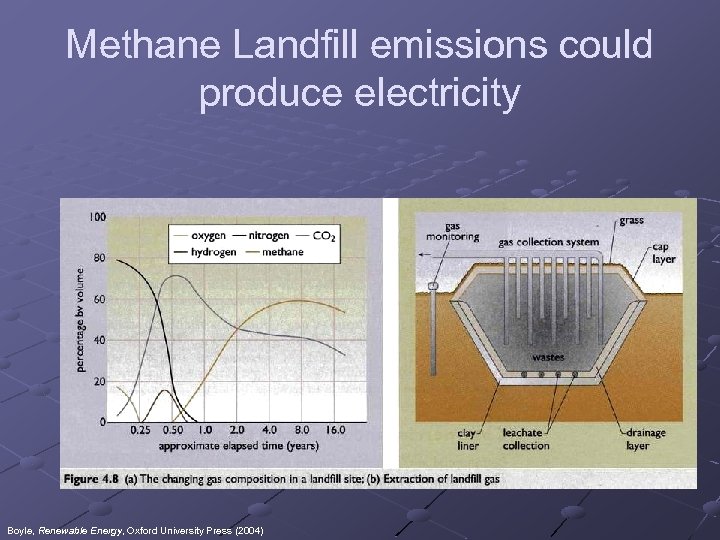 Methane Landfill emissions could produce electricity

100
80
60
40
20
0
percentage by volume
oxygen — nitrogen — $CO_2$
hydrogen — methane
0.25 0.50 1.0 2.0 4.0 8.0 16.0
approximate elapsed time (years)

gas monitoring
gas collection system
grass
cap layer
wastes
clay liner
leachate collection
drainage layer

Figure 4.8 (a) The changing gas composition in a landfill site; (b) Extraction of landfill gas

Boyle, Renewable Energy, Oxford University Press (2004)